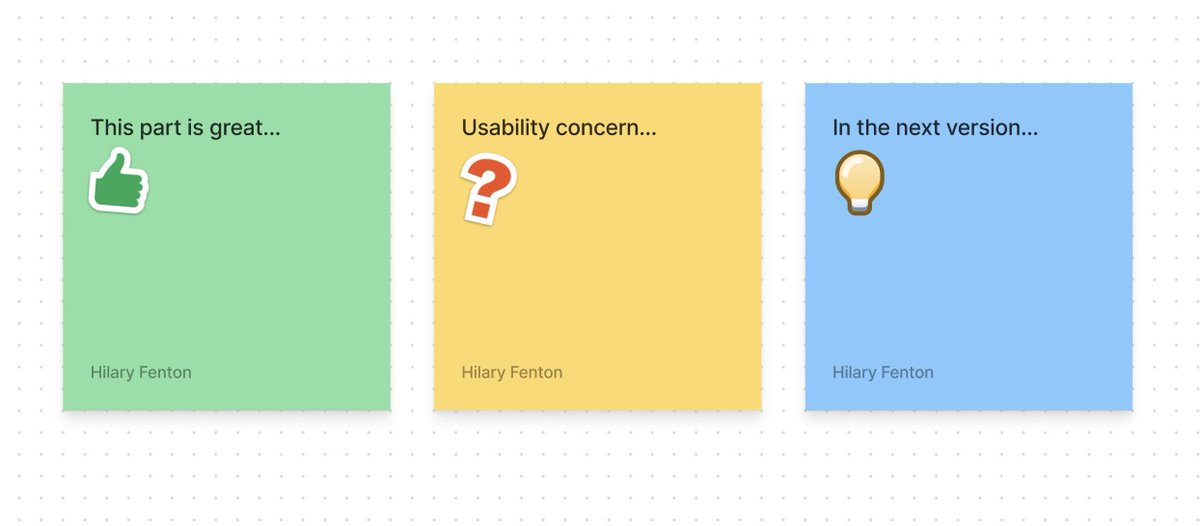 This part is great...

Hilary Fenton

Usability concern...

?

Hilary Fenton

In the next version...

Hilary Fenton